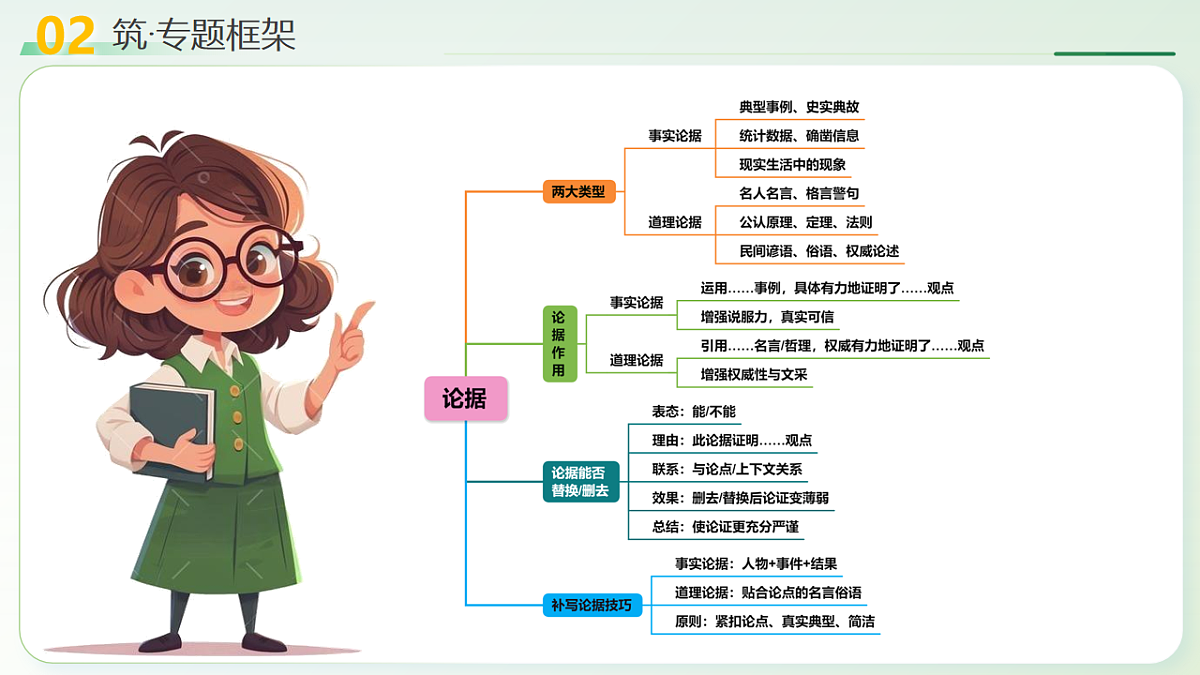 02 筑·专题框架

论据

两大类型
事实论据
典型事例、史实典故
统计数据、确凿信息
现实生活中的现象
道理论据
名人名言、格言警句
公认原理、定理、法则
民间谚语、俗语、权威论述

论据作用
事实论据
运用……事例，具体有力地证明了……观点
增强说服力，真实可信
道理论据
引用……名言/哲理，权威有力地证明了……观点
增强权威性与文采

论据能否替换/删去
表态：能/不能
理由：此论据证明……观点
联系：与论点/上下文关系
效果：删去/替换后论证变薄弱
总结：使论证更充分严谨

补写论据技巧
事实论据：人物+事件+结果
道理论据：贴合论点的名言俗语
原则：紧扣论点、真实典型、简洁